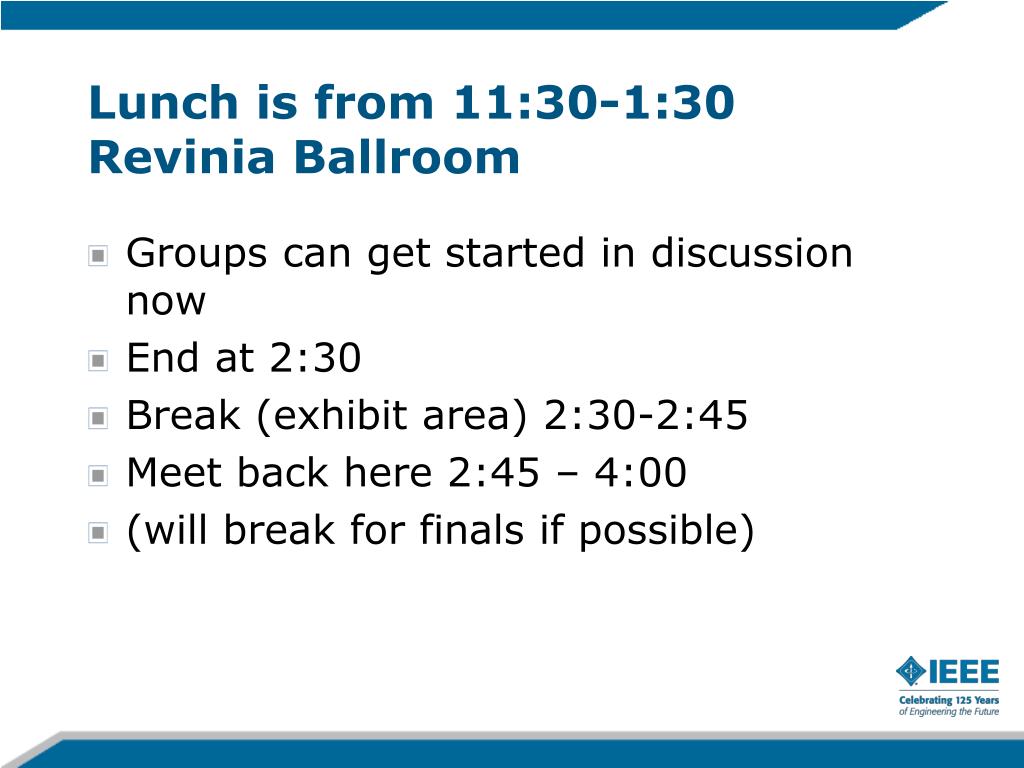 Lunch is from 11:30-1:30
Revinia Ballroom

Groups can get started in discussion now
End at 2:30
Break (exhibit area) 2:30-2:45
Meet back here 2:45 – 4:00
(will break for finals if possible)

IEEE
Celebrating 125 Years
of Engineering the Future